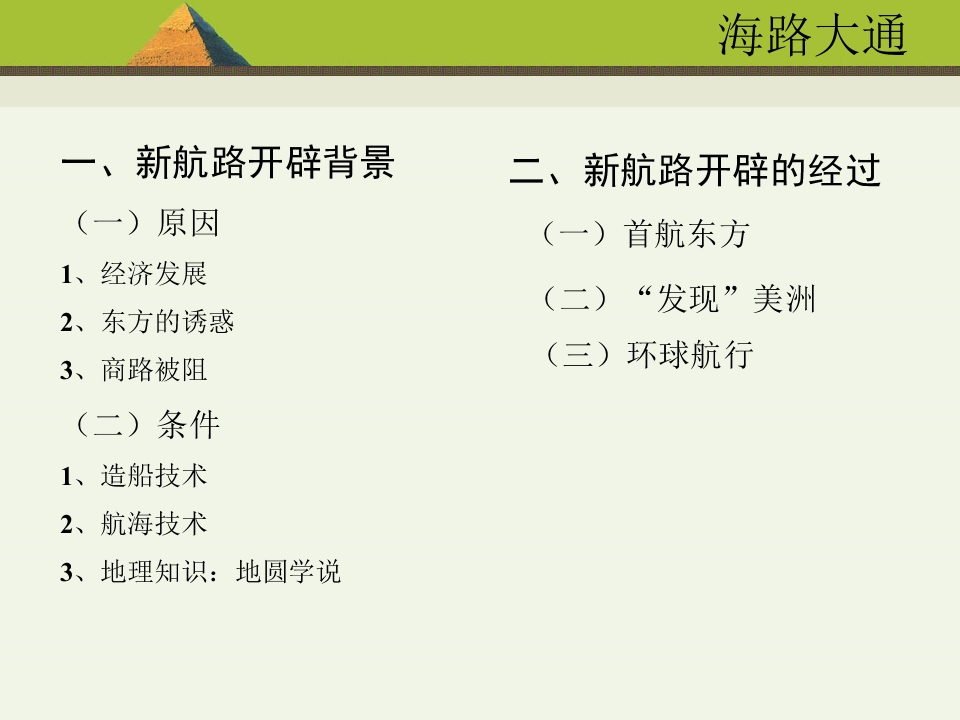 海路大通

一、新航路开辟背景

（一）原因

1、经济发展

2、东方的诱惑

3、商路被阻

（二）条件

1、造船技术

2、航海技术

3、地理知识：地圆学说

二、新航路开辟的经过

（一）首航东方

（二）“发现”美洲

（三）环球航行